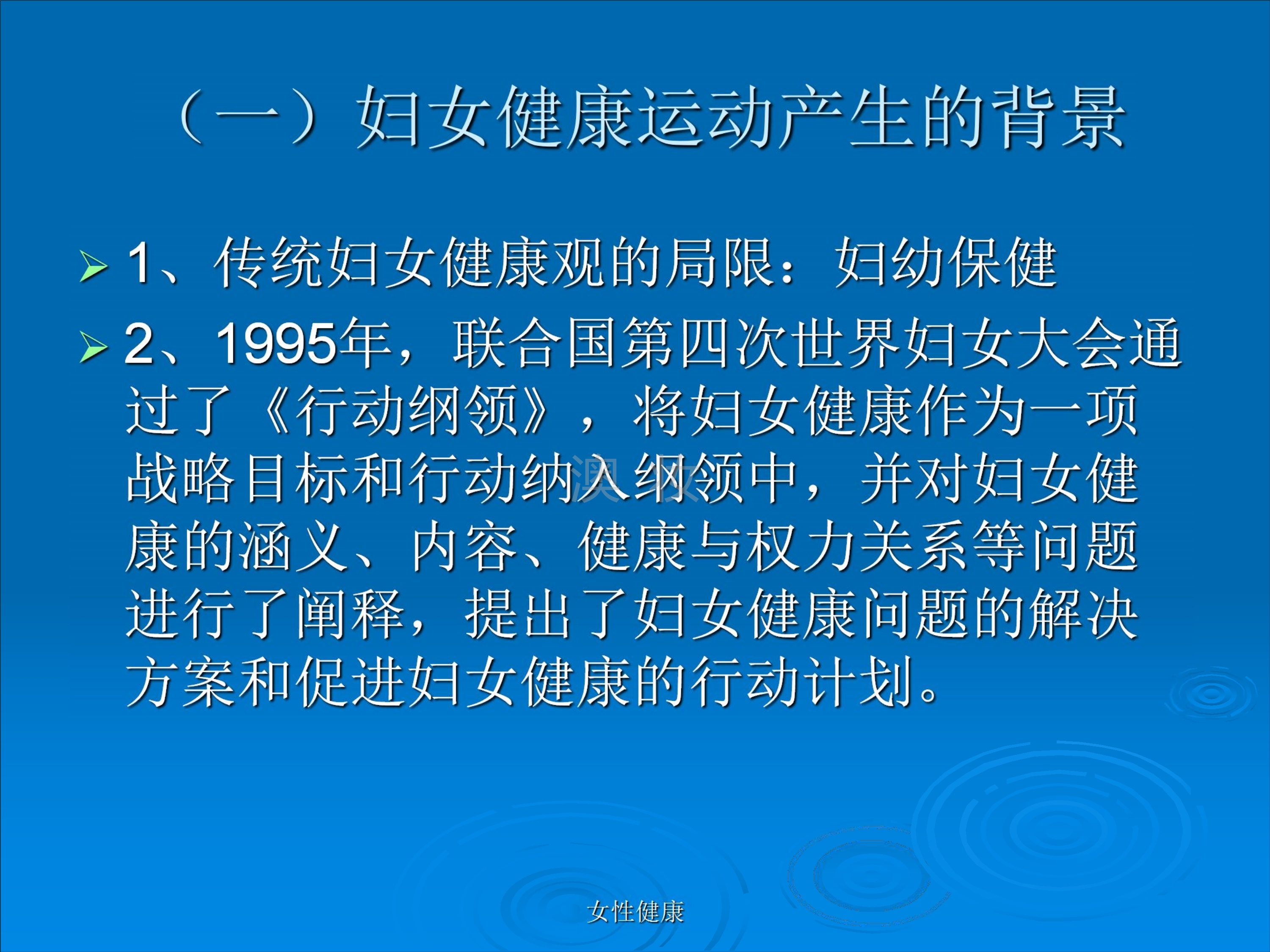 （一）妇女健康运动产生的背景

1、传统妇女健康观的局限：妇幼保健

2、1995年，联合国第四次世界妇女大会通过了《行动纲领》，将妇女健康作为一项战略目标和行动纳入纲领中，并对妇女健康的涵义、内容、健康与权力关系等问题进行了阐释，提出了妇女健康问题的解决方案和促进妇女健康的行动计划。

女性健康